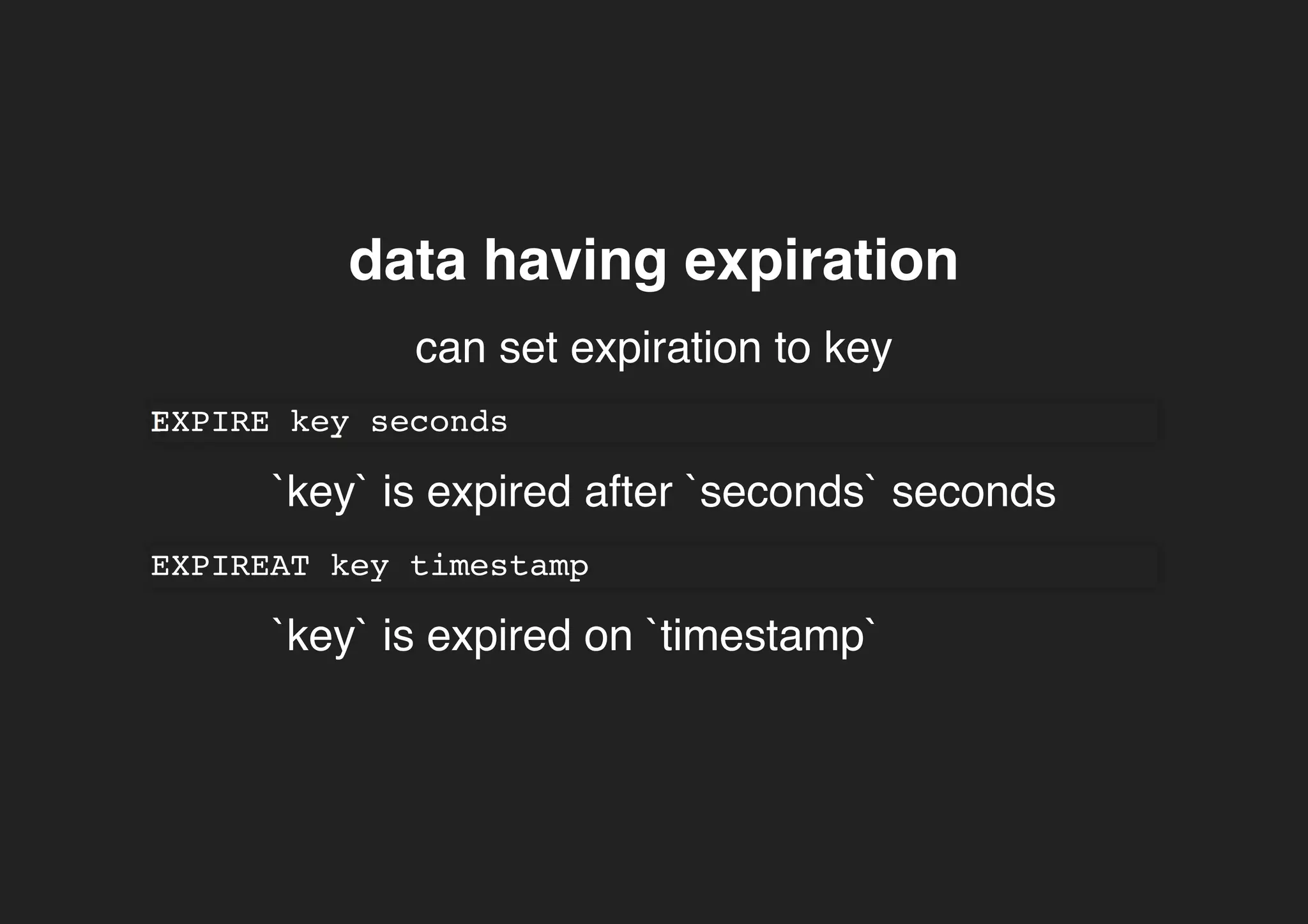 data having expiration

can set expiration to key

EXPIRE key seconds

`key` is expired after `seconds` seconds

EXPIREAT key timestamp

`key` is expired on `timestamp`